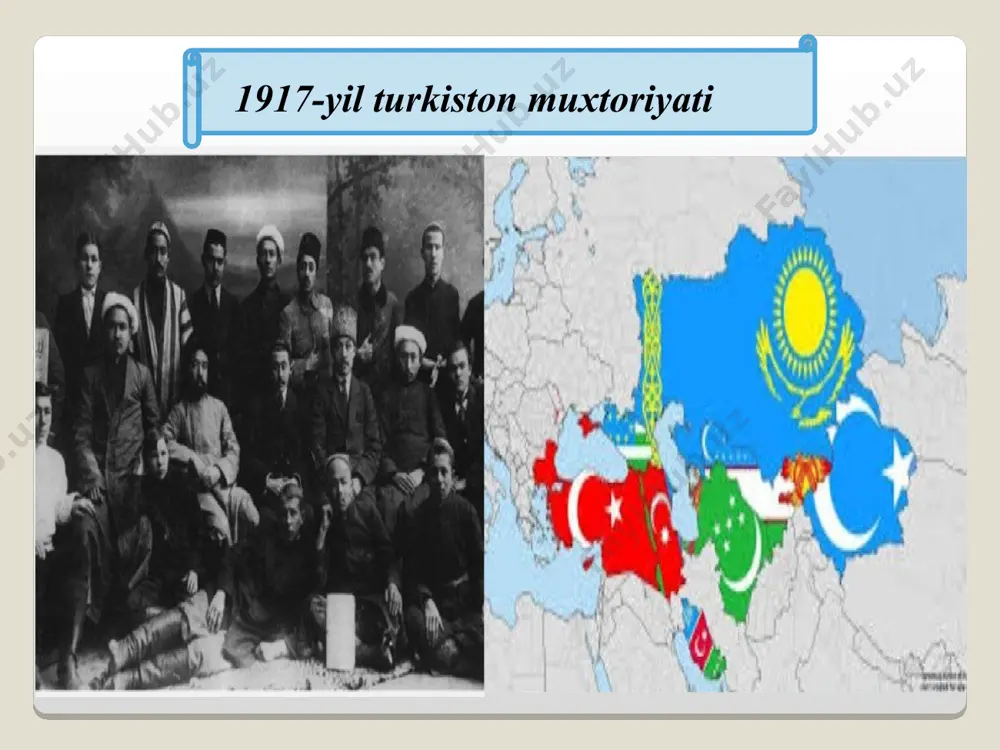 1917-yil turkiston muxtoriyati

FaylHub.uz